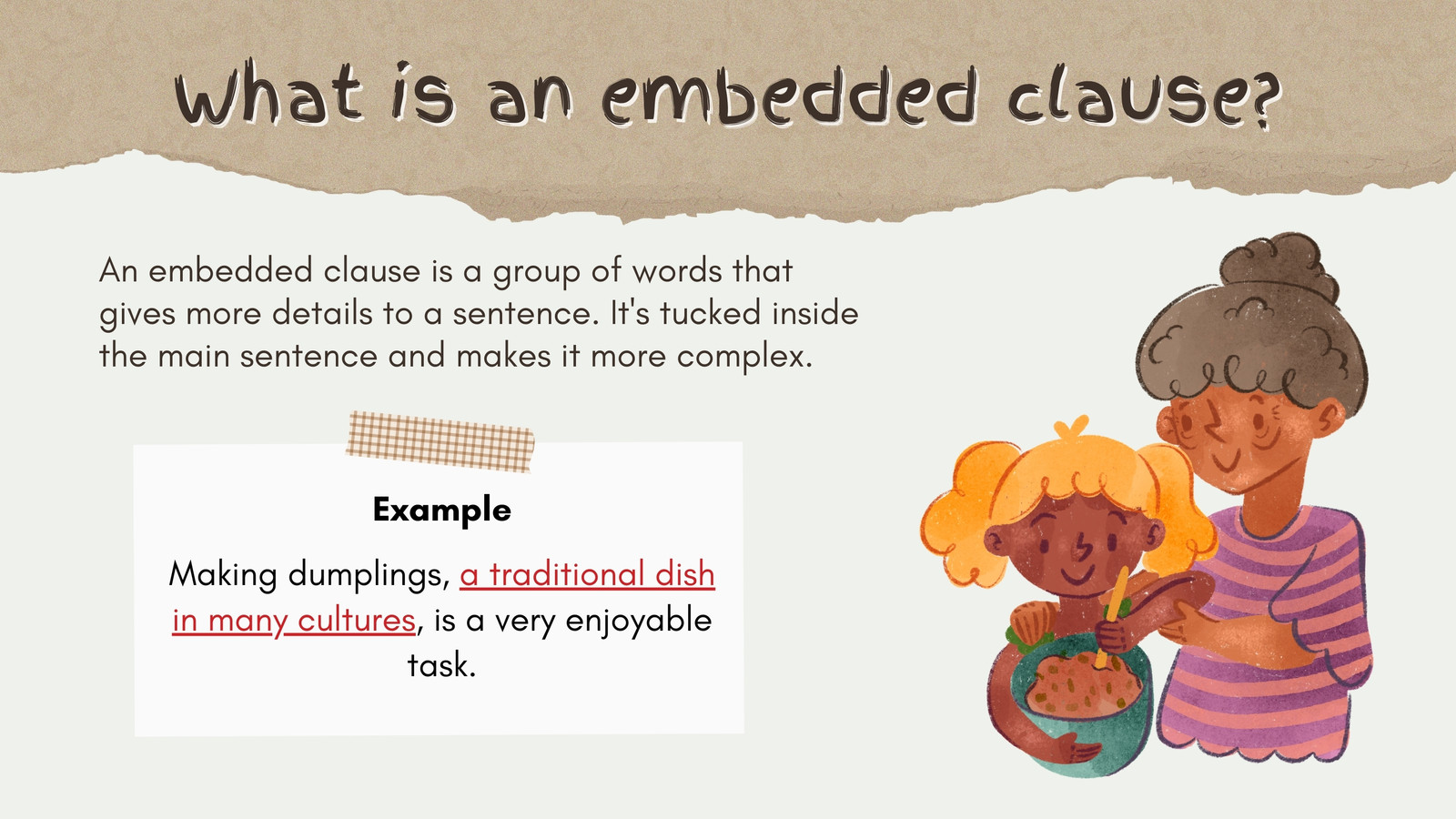 What is an embedded clause?

An embedded clause is a group of words that gives more details to a sentence. It's tucked inside the main sentence and makes it more complex.

Example

Making dumplings, a traditional dish in many cultures, is a very enjoyable task.